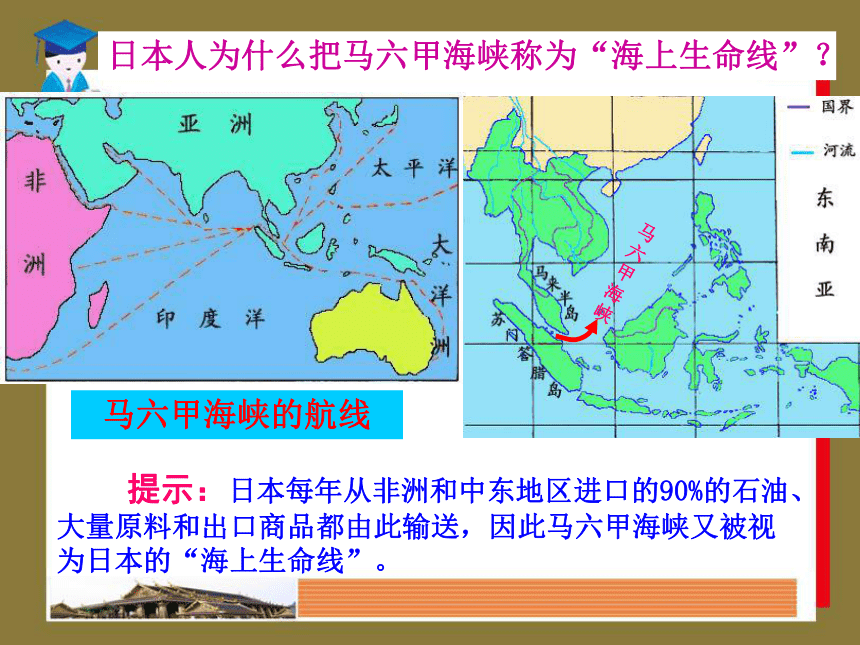 日本人为什么把马六甲海峡称为“海上生命线”？

亚洲

非洲

太平洋

大洋洲

印度洋

国界

河流

东南亚

马六甲海峡

马来半岛

苏门答腊岛

马六甲海峡的航线

提示：日本每年从非洲和中东地区进口的90%的石油、大量原料和出口商品都由此输送，因此马六甲海峡又被视为日本的“海上生命线”。